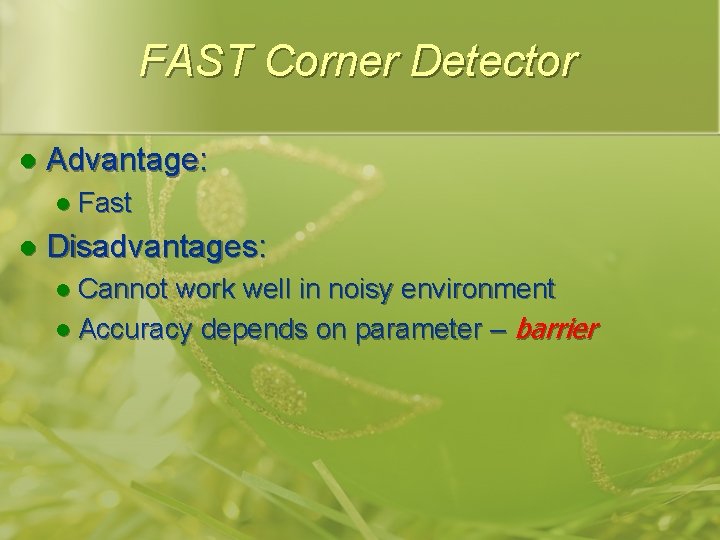 FAST Corner Detector

• Advantage:
• Fast
• Disadvantages:
• Cannot work well in noisy environment
• Accuracy depends on parameter – barrier